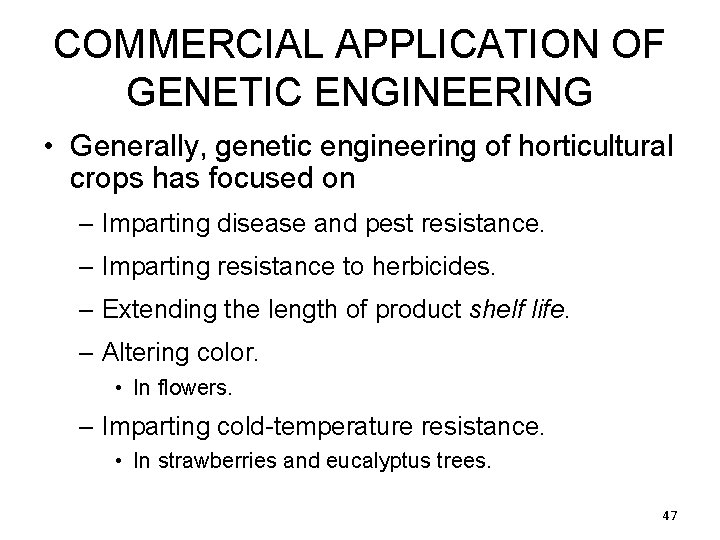 COMMERCIAL APPLICATION OF GENETIC ENGINEERING

• Generally, genetic engineering of horticultural crops has focused on

– Imparting disease and pest resistance.

– Imparting resistance to herbicides.

– Extending the length of product shelf life.

– Altering color.

• In flowers.

– Imparting cold-temperature resistance.

• In strawberries and eucalyptus trees.

47